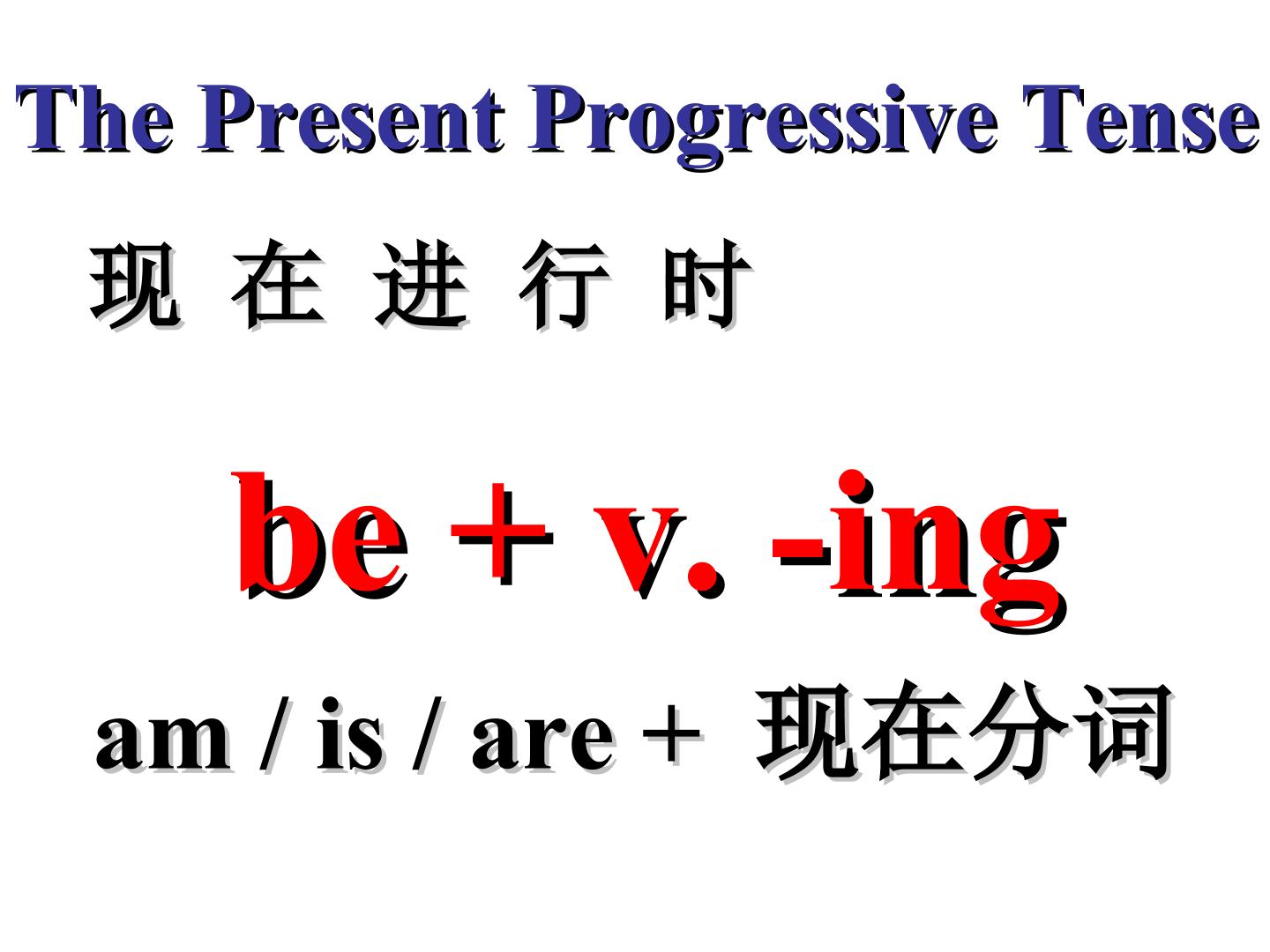 The Present Progressive Tense

现 在 进 行 时

be + v. -ing

am / is / are + 现在分词